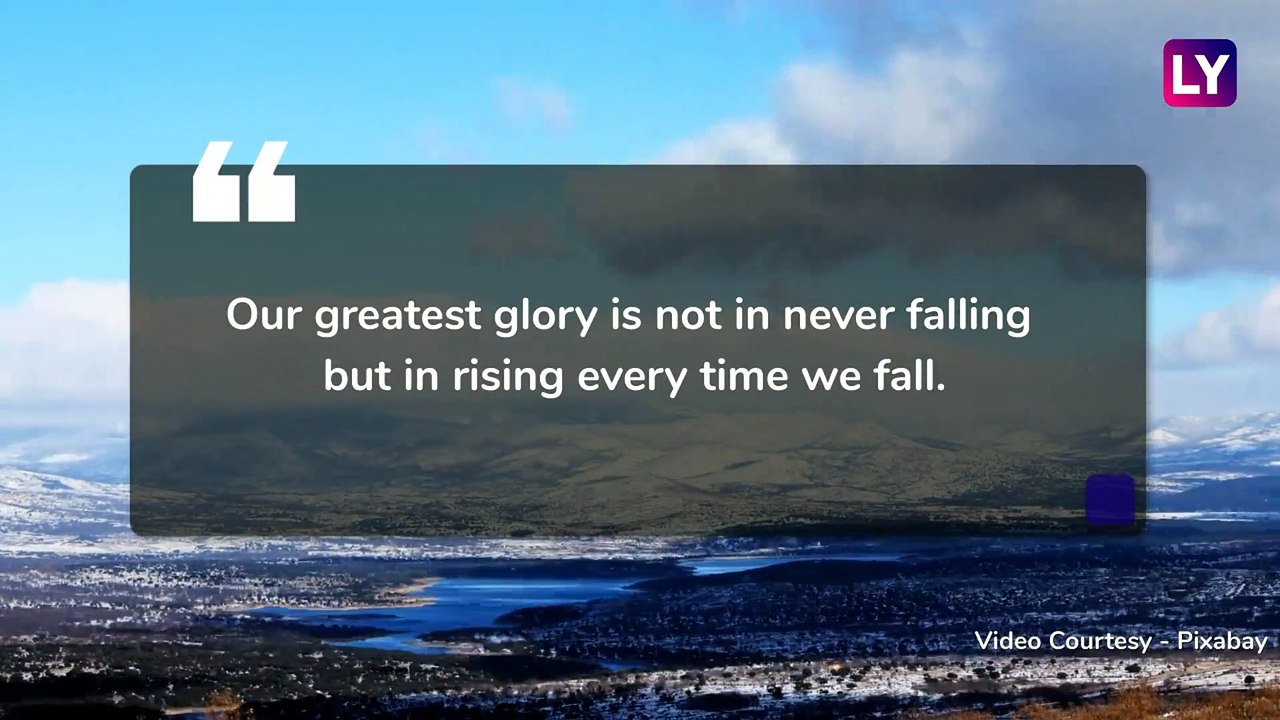 LY

“

Our greatest glory is not in never falling but in rising every time we fall.

Video Courtesy - Pixabay